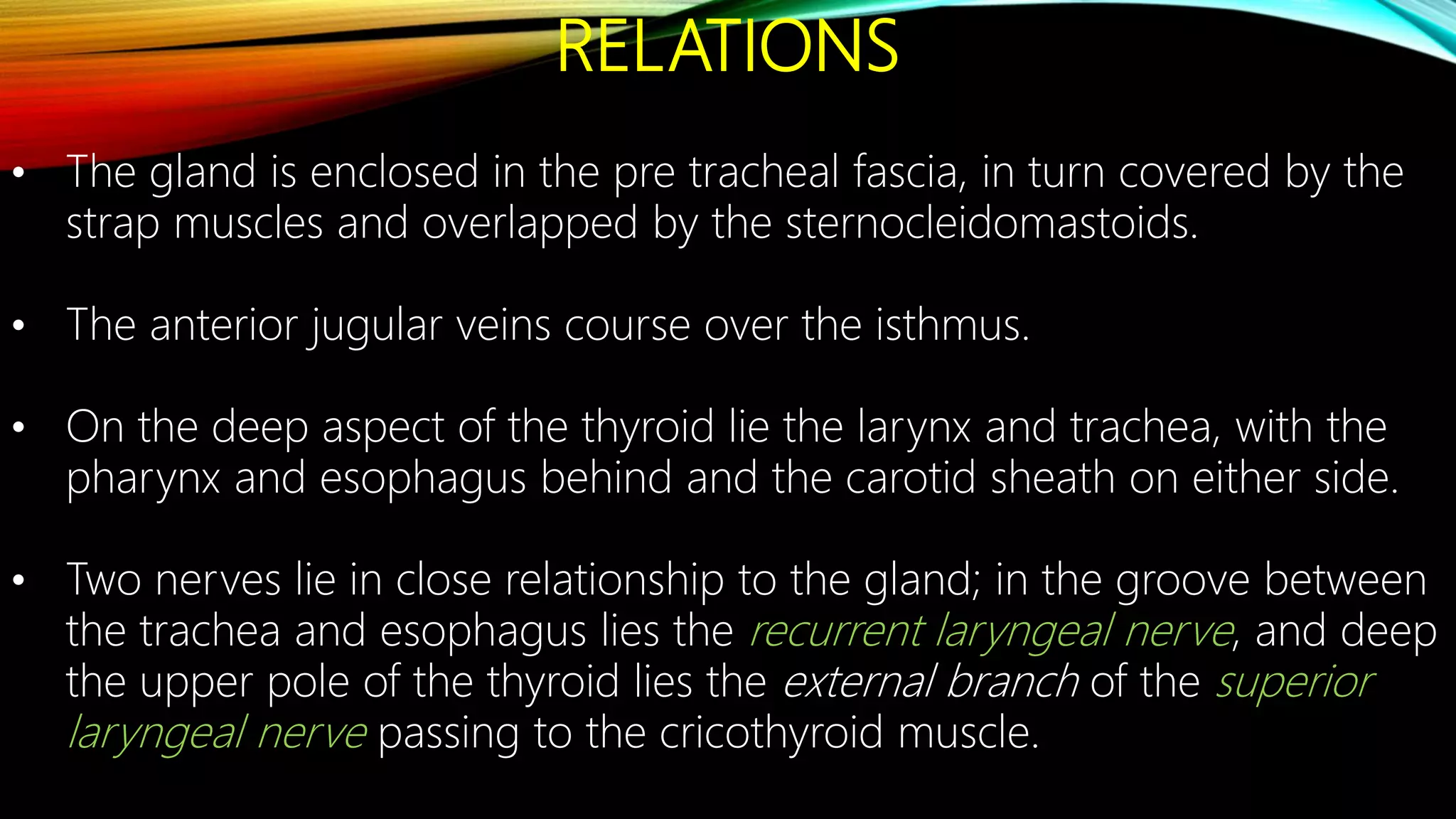 RELATIONS

• The gland is enclosed in the pre tracheal fascia, in turn covered by the strap muscles and overlapped by the sternocleidomastoids.

• The anterior jugular veins course over the isthmus.

• On the deep aspect of the thyroid lie the larynx and trachea, with the pharynx and esophagus behind and the carotid sheath on either side.

• Two nerves lie in close relationship to the gland; in the groove between the trachea and esophagus lies the recurrent laryngeal nerve, and deep the upper pole of the thyroid lies the external branch of the superior laryngeal nerve passing to the cricothyroid muscle.